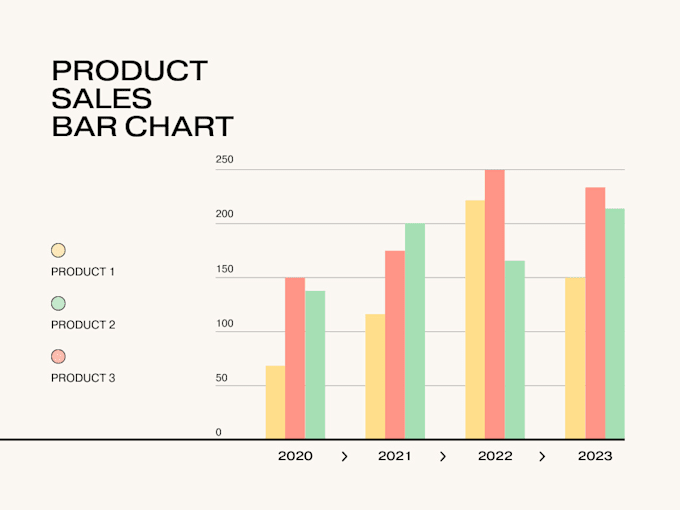 PRODUCT SALES BAR CHART

PRODUCT 1

PRODUCT 2

PRODUCT 3

250
200
150
100
50
0

2020 › 2021 › 2022 › 2023